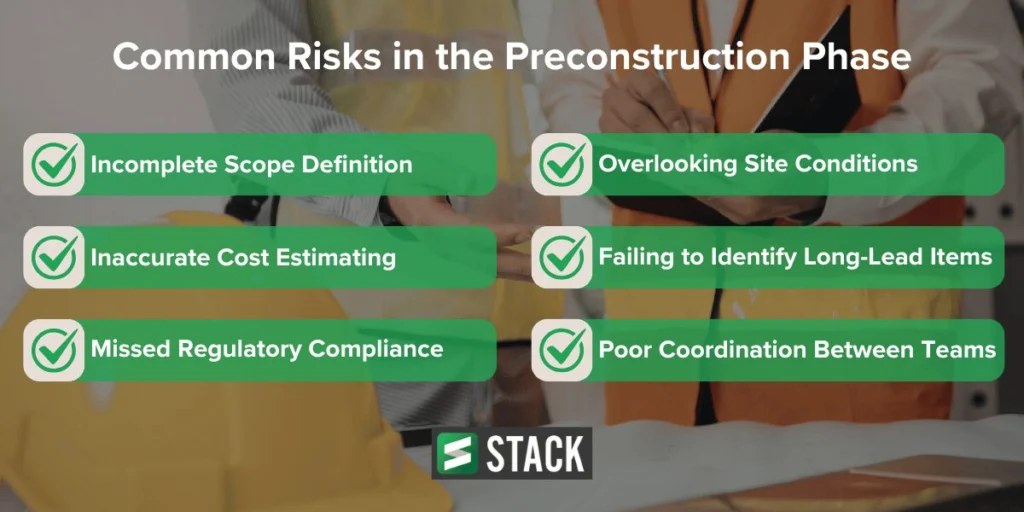 Common Risks in the Preconstruction Phase

Incomplete Scope Definition

Inaccurate Cost Estimating

Missed Regulatory Compliance

Overlooking Site Conditions

Failing to Identify Long-Lead Items

Poor Coordination Between Teams

STACK